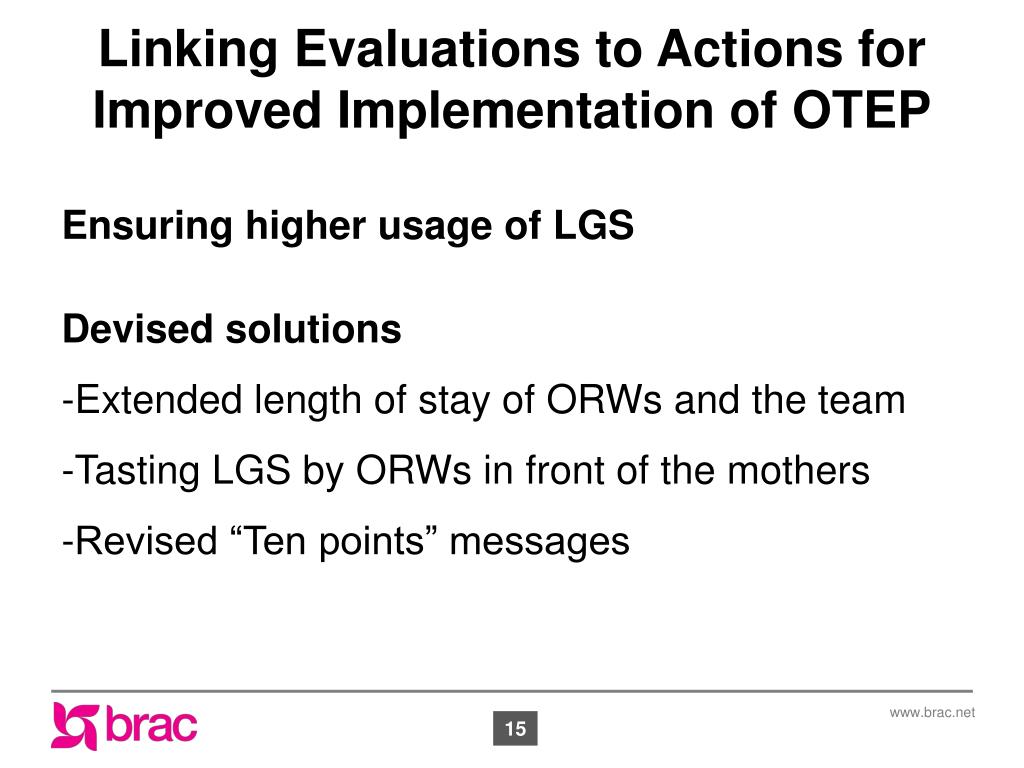 Linking Evaluations to Actions for Improved Implementation of OTEP

Ensuring higher usage of LGS

Devised solutions

-Extended length of stay of ORWs and the team

-Tasting LGS by ORWs in front of the mothers

-Revised “Ten points” messages

brac

15

www.brac.net